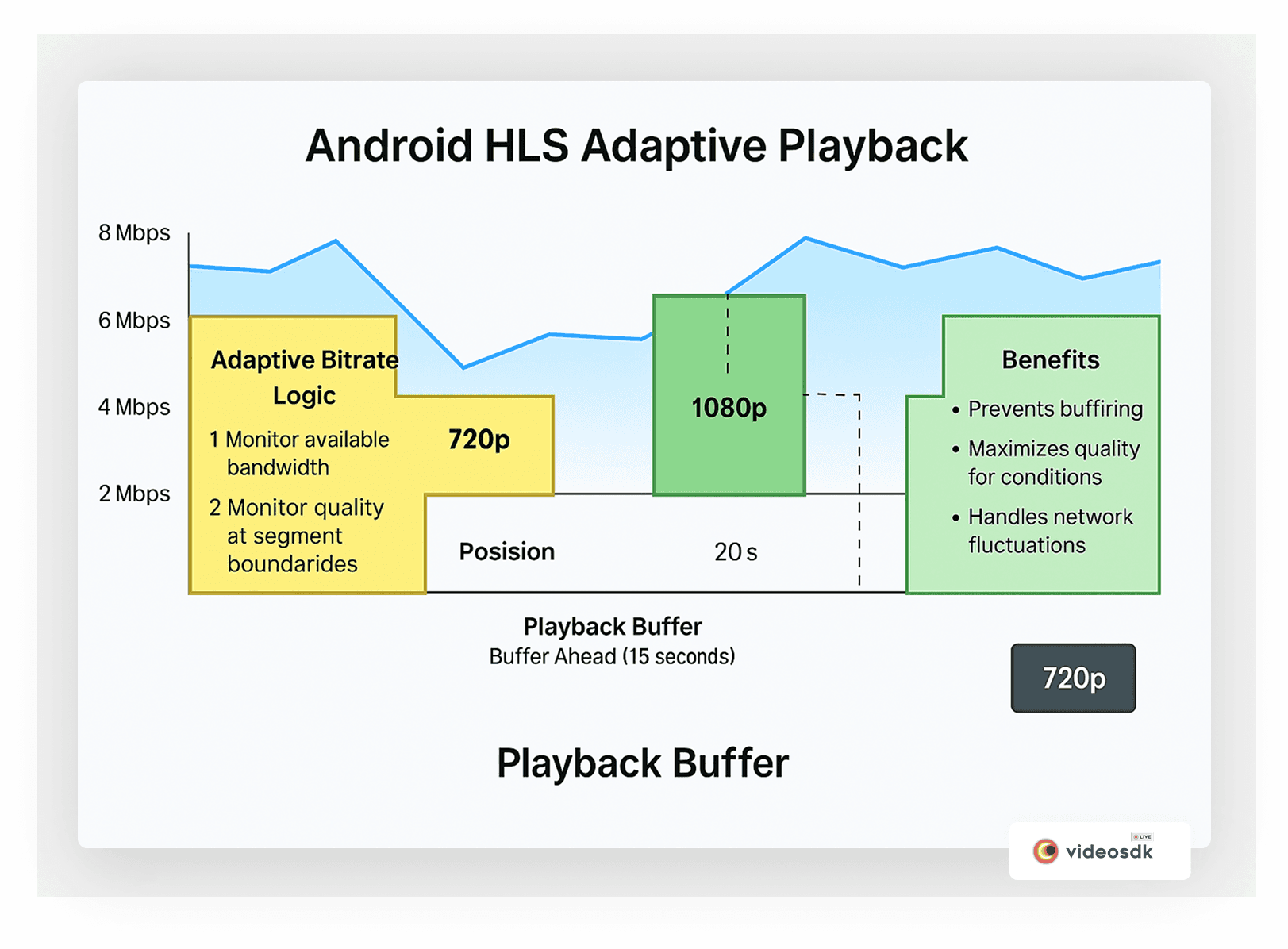 Android HLS Adaptive Playback

8 Mbps

6 Mbps

4 Mbps

2 Mbps

Adaptive Bitrate Logic

1 Monitor available bandwidth

2 Monitor quality at segment boundarides

720p

1080p

Posision

20 s

Benefits

• Prevents buffiring

• Maximizes quality for conditions

• Handles network fluctuations

Playback Buffer
Buffer Ahead (15 seconds)

720p

Playback Buffer

LIVE
videosdk